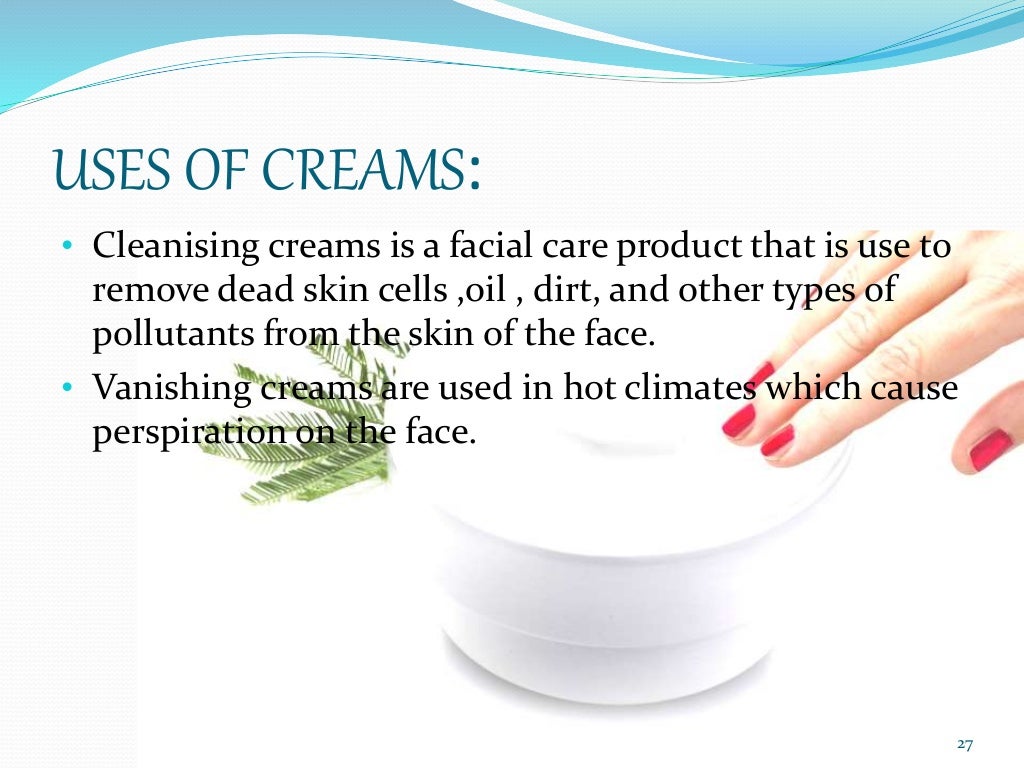 USES OF CREAMS:

• Cleanising creams is a facial care product that is use to remove dead skin cells ,oil , dirt, and other types of pollutants from the skin of the face.
• Vanishing creams are used in hot climates which cause perspiration on the face.

27